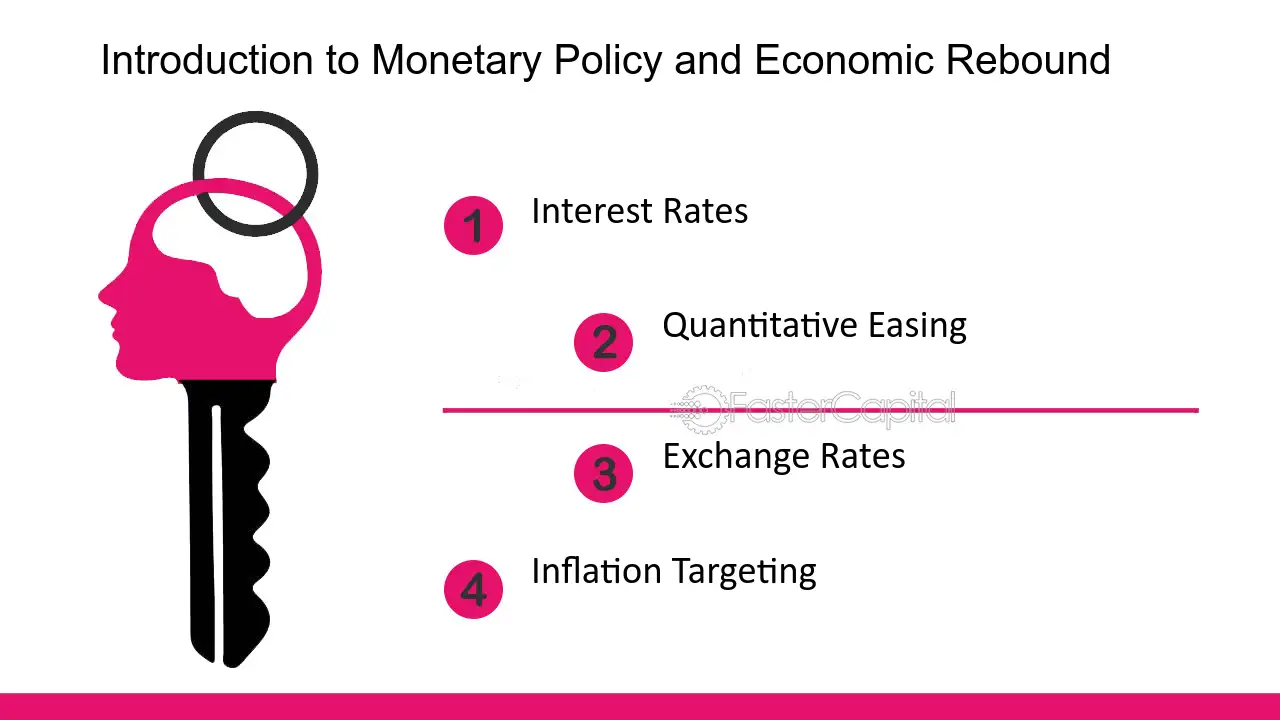 Introduction to Monetary Policy and Economic Rebound

1 Interest Rates

2 Quantitative Easing

3 Exchange Rates

4 Inflation Targeting

FasterCapital